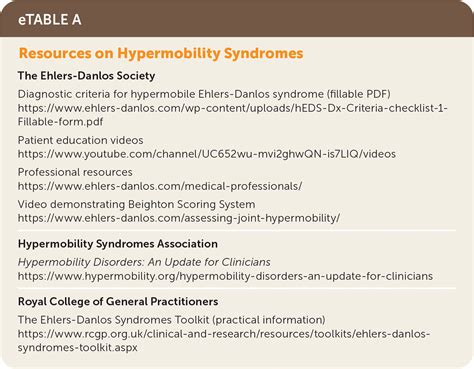 eTABLE A

Resources on Hypermobility Syndromes

The Ehlers-Danlos Society

Diagnostic criteria for hypermobile Ehlers-Danlos syndrome (fillable PDF)
https://www.ehlers-danlos.com/wp-content/uploads/hEDS-Dx-Criteria-checklist-1-Fillable-form.pdf

Patient education videos
https://www.youtube.com/channel/UC652wu-mvi2ghwQN-is7LIQ/videos

Professional resources
https://www.ehlers-danlos.com/medical-professionals/

Video demonstrating Beighton Scoring System
https://www.ehlers-danlos.com/assessing-joint-hypermobility/

Hypermobility Syndromes Association

Hypermobility Disorders: An Update for Clinicians
https://www.hypermobility.org/hypermobility-disorders-an-update-for-clinicians

Royal College of General Practitioners

The Ehlers-Danlos Syndromes Toolkit (practical information)
https://www.rcgp.org.uk/clinical-and-research/resources/toolkits/ehlers-danlos-syndromes-toolkit.aspx